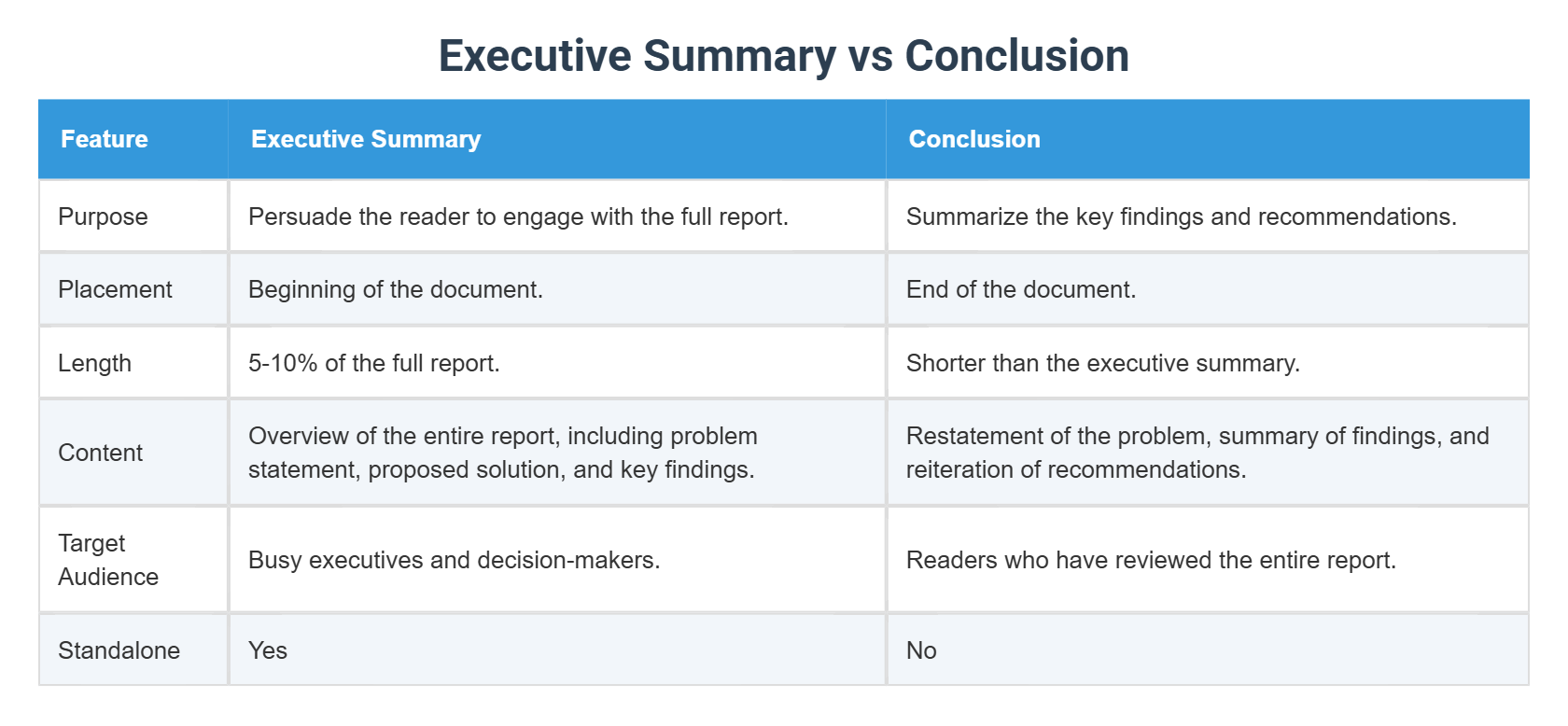 Executive Summary vs Conclusion

| Feature | Executive Summary | Conclusion |
|---|---|---|
| Purpose | Persuade the reader to engage with the full report. | Summarize the key findings and recommendations. |
| Placement | Beginning of the document. | End of the document. |
| Length | 5-10% of the full report. | Shorter than the executive summary. |
| Content | Overview of the entire report, including problem statement, proposed solution, and key findings. | Restatement of the problem, summary of findings, and reiteration of recommendations. |
| Target Audience | Busy executives and decision-makers. | Readers who have reviewed the entire report. |
| Standalone | Yes | No |